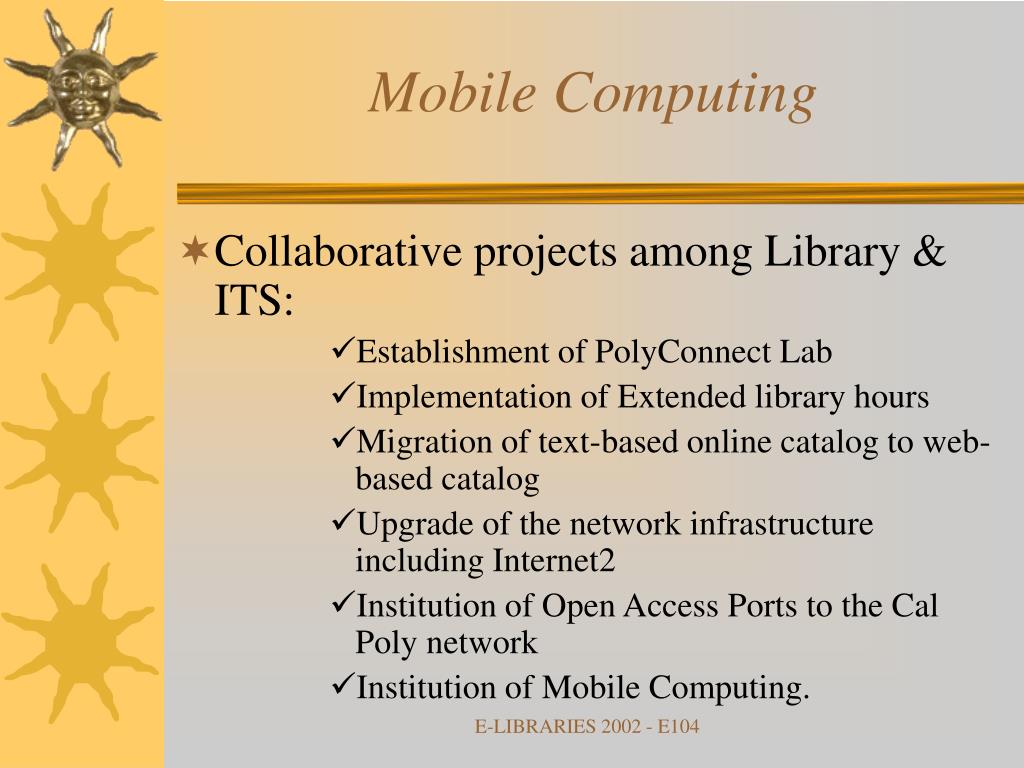 Mobile Computing

✶Collaborative projects among Library & ITS:

✓Establishment of PolyConnect Lab
✓Implementation of Extended library hours
✓Migration of text-based online catalog to web-based catalog
✓Upgrade of the network infrastructure including Internet2
✓Institution of Open Access Ports to the Cal Poly network
✓Institution of Mobile Computing.

E-LIBRARIES 2002 - E104